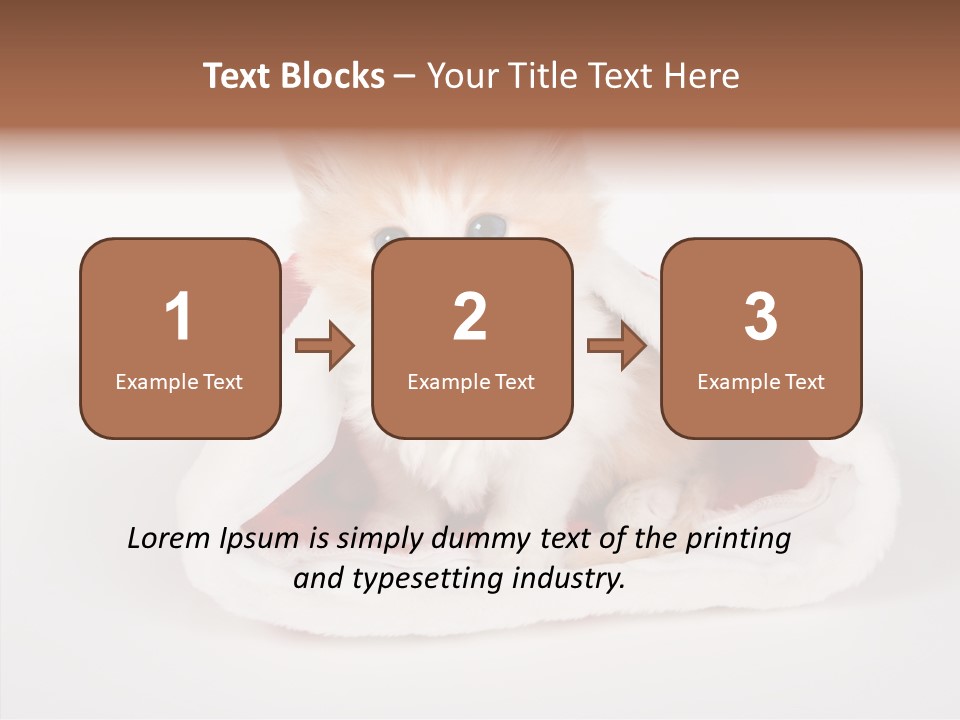 Text Blocks – Your Title Text Here

1
Example Text

2
Example Text

3
Example Text

Lorem Ipsum is simply dummy text of the printing and typesetting industry.